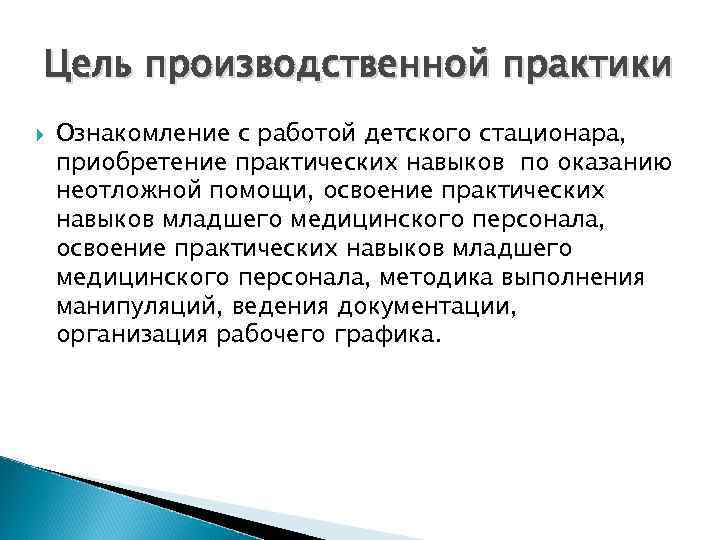 Цель производственной практики

Ознакомление с работой детского стационара, приобретение практических навыков по оказанию неотложной помощи, освоение практических навыков младшего медицинского персонала, освоение практических навыков младшего медицинского персонала, методика выполнения манипуляций, ведения документации, организация рабочего графика.